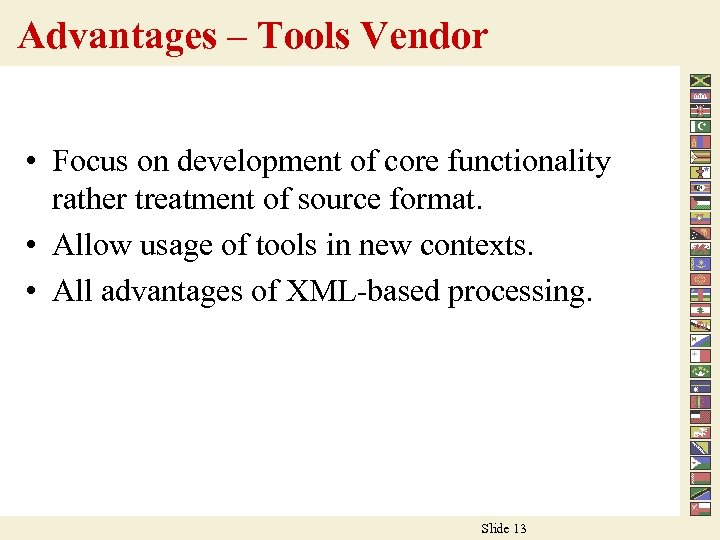 Advantages – Tools Vendor

• Focus on development of core functionality rather treatment of source format.
• Allow usage of tools in new contexts.
• All advantages of XML-based processing.

Slide 13